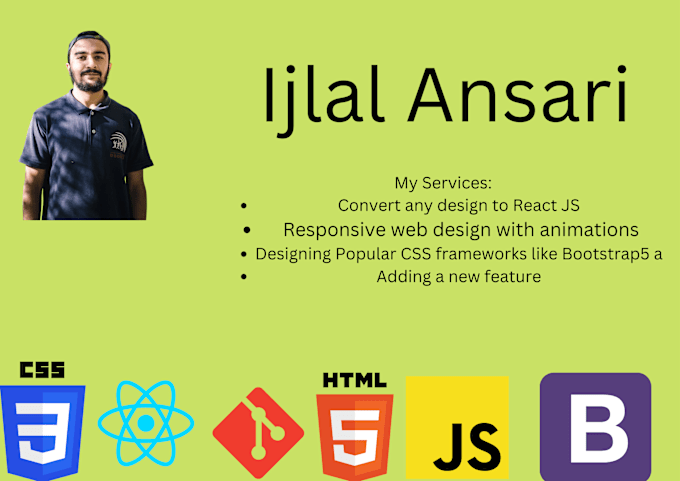 Ijlal Ansari

My Services:

- Convert any design to React JS
- Responsive web design with animations
- Designing Popular CSS frameworks like Bootstrap5 a
- Adding a new feature

CSS 3

HTML 5

JS

B